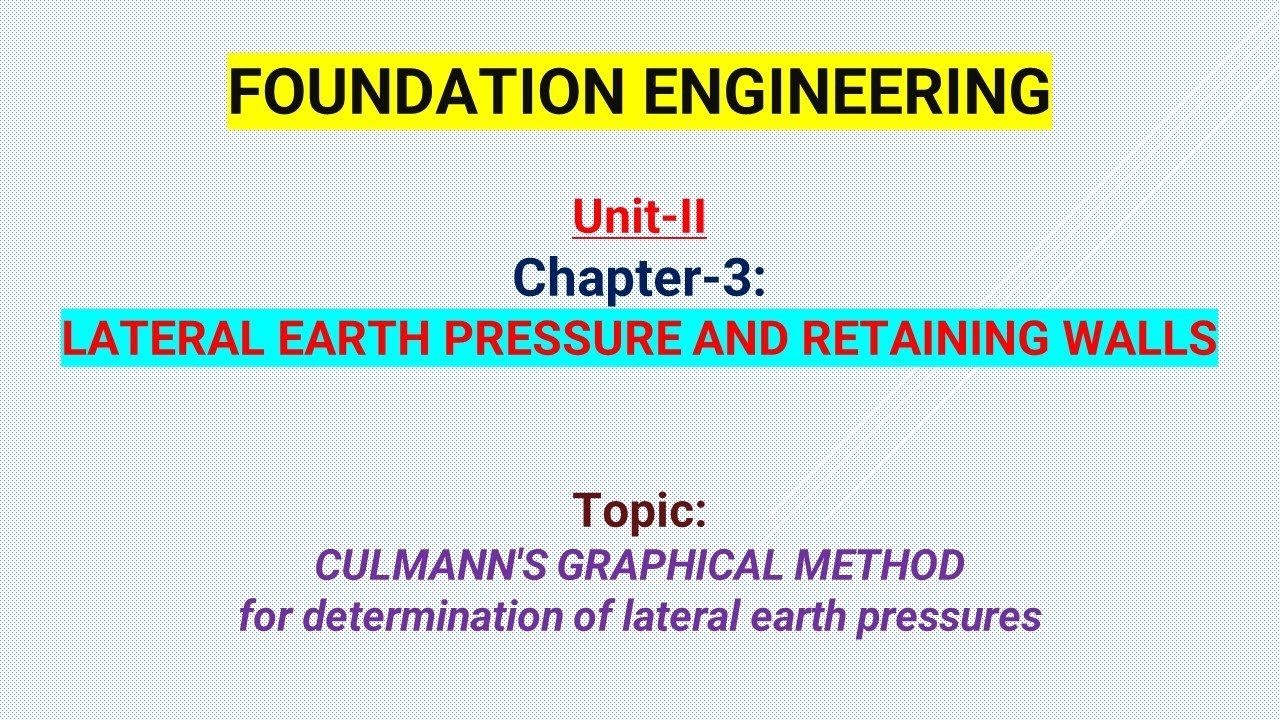 FOUNDATION ENGINEERING

Unit-II

Chapter-3:

LATERAL EARTH PRESSURE AND RETAINING WALLS

Topic:

CULMANN'S GRAPHICAL METHOD
for determination of lateral earth pressures